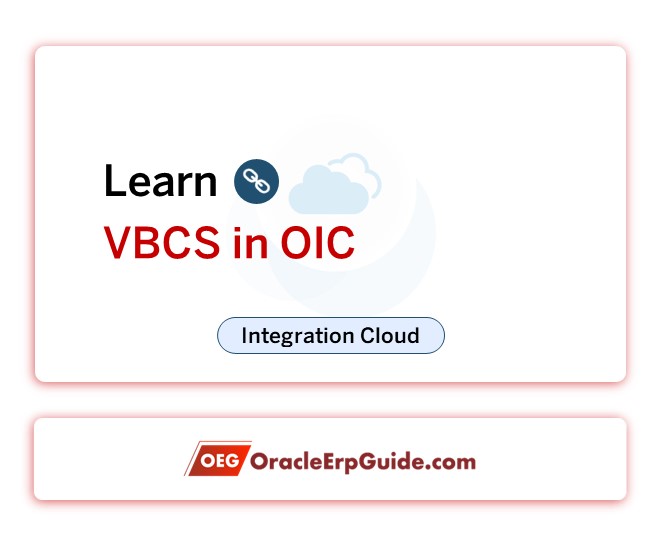 Learn
VBCS in OIC

Integration Cloud

OEG OracleErpGuide.com